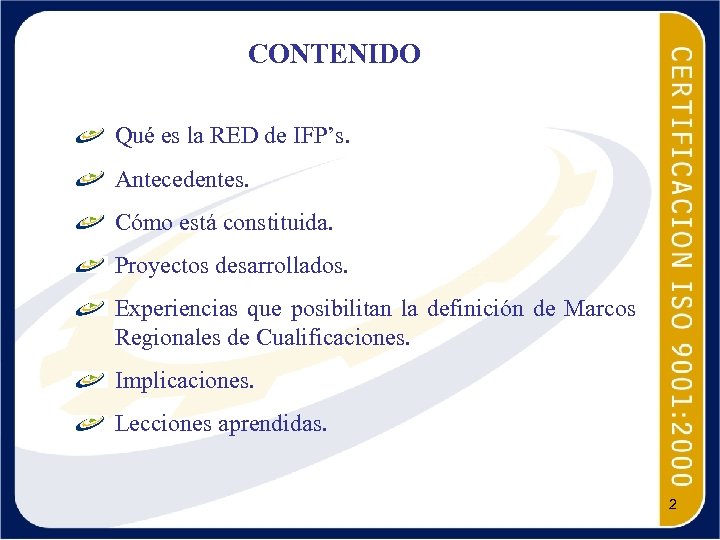 CONTENIDO

Qué es la RED de IFP’s.

Antecedentes.

Cómo está constituida.

Proyectos desarrollados.

Experiencias que posibilitan la definición de Marcos Regionales de Cualificaciones.

Implicaciones.

Lecciones aprendidas.

CERTIFICACION ISO 9001:2000

2